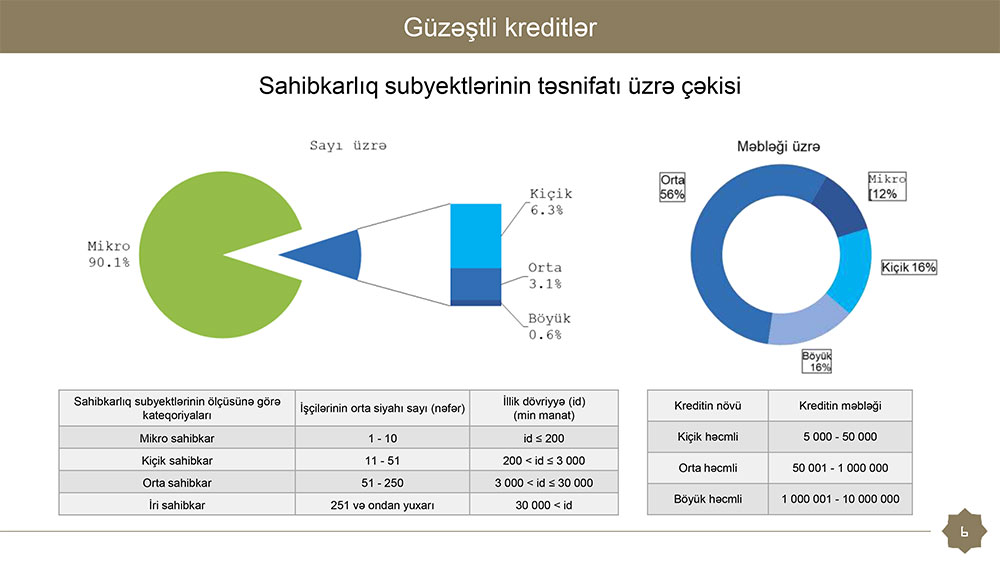 Güzəştli kreditlər

Sahibkarlıq subyektlərinin təsnifatı üzrə çəkisi

Sayı üzrə

Mikro
90.1%

Kiçik
6.3%

Orta
3.1%

Böyük
0.6%

Məbləği üzrə

Orta
56%

Mikro
12%

Kiçik 16%

Böyük
16%

| Sahibkarlıq subyektlərinin ölçüsünə görə kateqoriyaları | İşçilərinin orta siyahı sayı (nəfər) | İllik dövriyyə (id) (min manat) |
|---|---|---|
| Mikro sahibkar | 1 - 10 | id ≤ 200 |
| Kiçik sahibkar | 11 - 51 | 200 < id ≤ 3 000 |
| Orta sahibkar | 51 - 250 | 3 000 < id ≤ 30 000 |
| İri sahibkar | 251 və ondan yuxarı | 30 000 < id |

| Kreditin növü | Kreditin məbləği |
|---|---|
| Kiçik həcmli | 5 000 - 50 000 |
| Orta həcmli | 50 001 - 1 000 000 |
| Böyük həcmli | 1 000 001 - 10 000 000 |

6